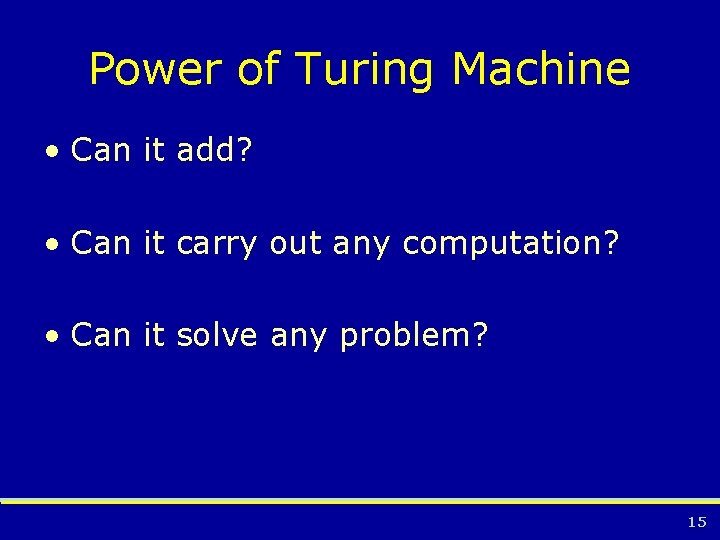 Power of Turing Machine

• Can it add?

• Can it carry out any computation?

• Can it solve any problem?

15